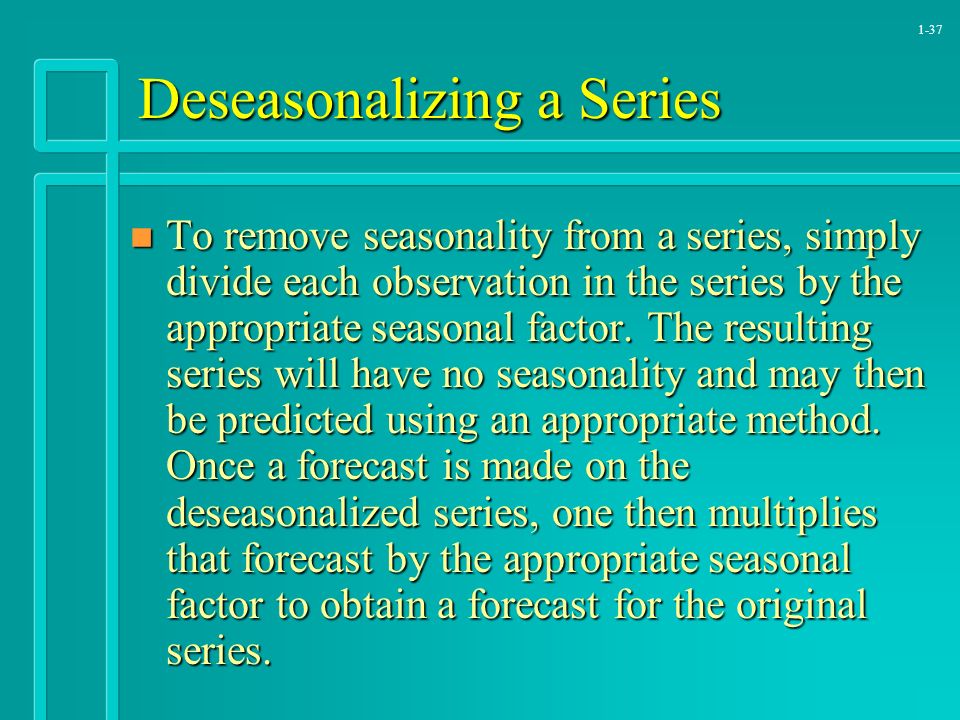 1-37

Deseasonalizing a Series

To remove seasonality from a series, simply divide each observation in the series by the appropriate seasonal factor. The resulting series will have no seasonality and may then be predicted using an appropriate method. Once a forecast is made on the deseasonalized series, one then multiplies that forecast by the appropriate seasonal factor to obtain a forecast for the original series.